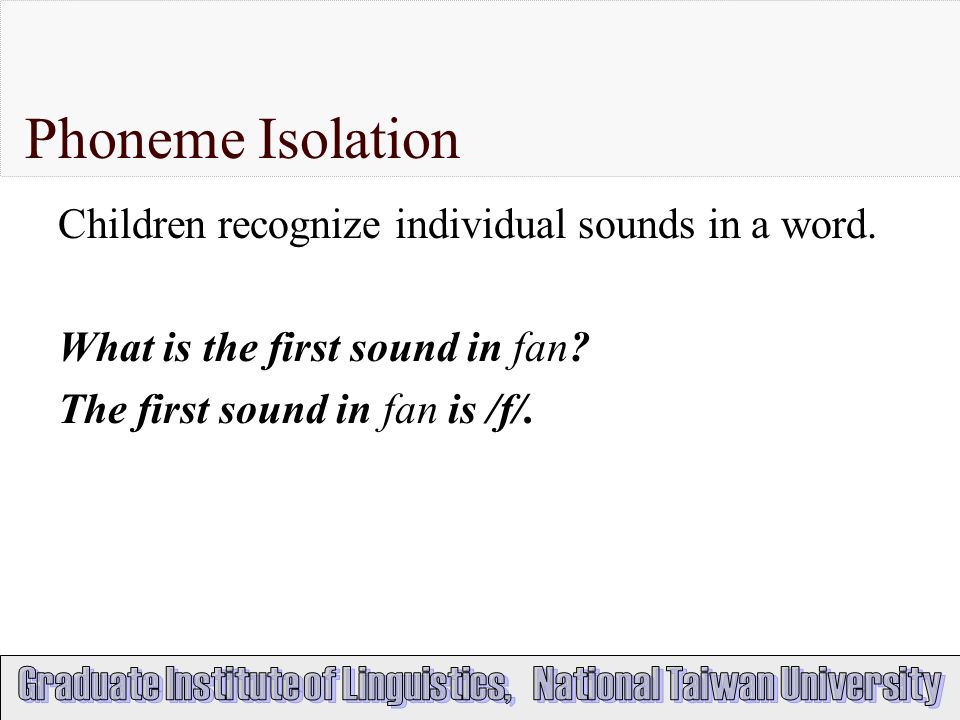 Phoneme Isolation

Children recognize individual sounds in a word.

What is the first sound in fan?

The first sound in fan is /f/.

Graduate Institute of Linguistics, National Taiwan University